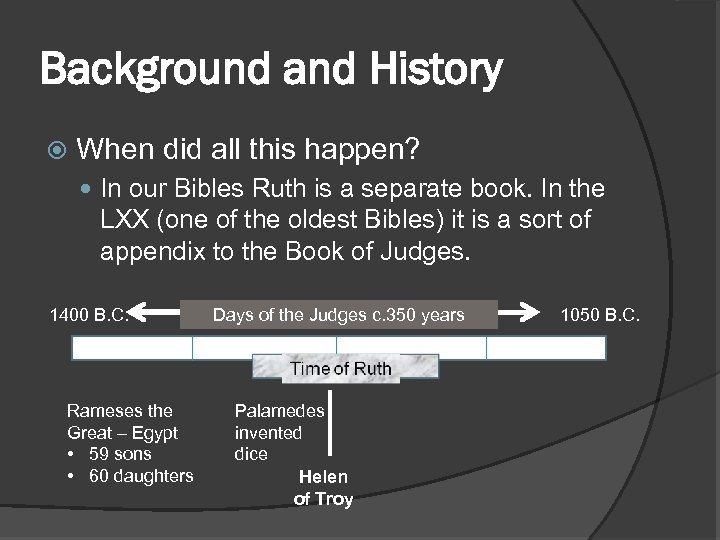 Background and History

When did all this happen?

In our Bibles Ruth is a separate book. In the LXX (one of the oldest Bibles) it is a sort of appendix to the Book of Judges.

1400 B.C. Days of the Judges c.350 years 1050 B.C.

Time of Ruth

Rameses the Great – Egypt
• 59 sons
• 60 daughters

Palamedes invented dice

Helen of Troy